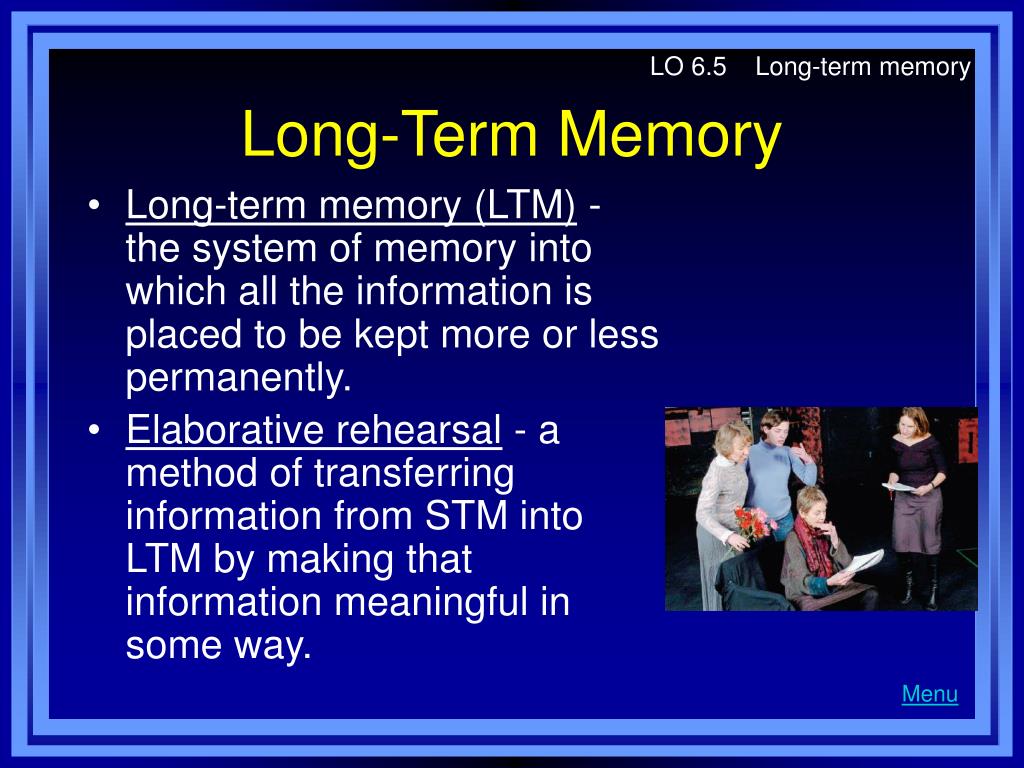 LO 6.5 Long-term memory

Long-Term Memory

• Long-term memory (LTM) - the system of memory into which all the information is placed to be kept more or less permanently.
• Elaborative rehearsal - a method of transferring information from STM into LTM by making that information meaningful in some way.

Menu